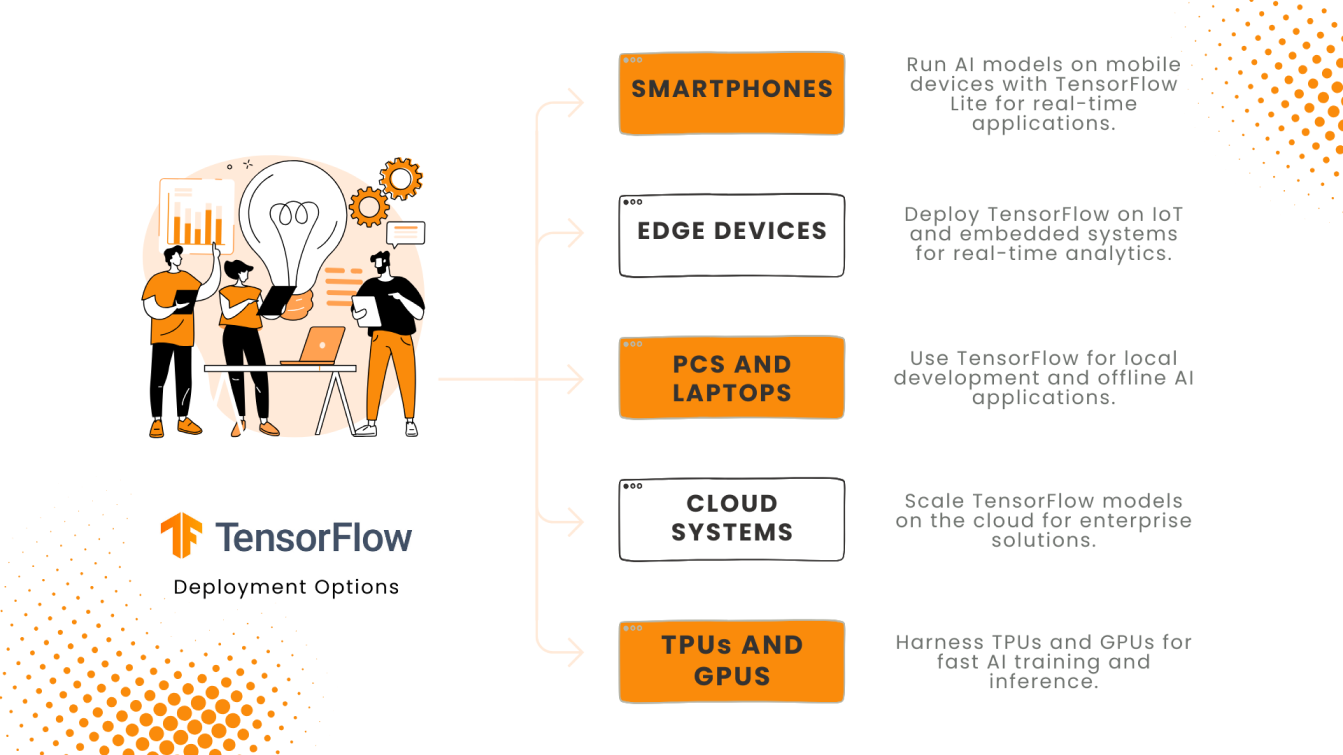 TensorFlow

Deployment Options

SMARTPHONES

Run AI models on mobile devices with TensorFlow Lite for real-time applications.

EDGE DEVICES

Deploy TensorFlow on IoT and embedded systems for real-time analytics.

PCS AND LAPTOPS

Use TensorFlow for local development and offline AI applications.

CLOUD SYSTEMS

Scale TensorFlow models on the cloud for enterprise solutions.

TPUs AND GPUS

Harness TPUs and GPUs for fast AI training and inference.